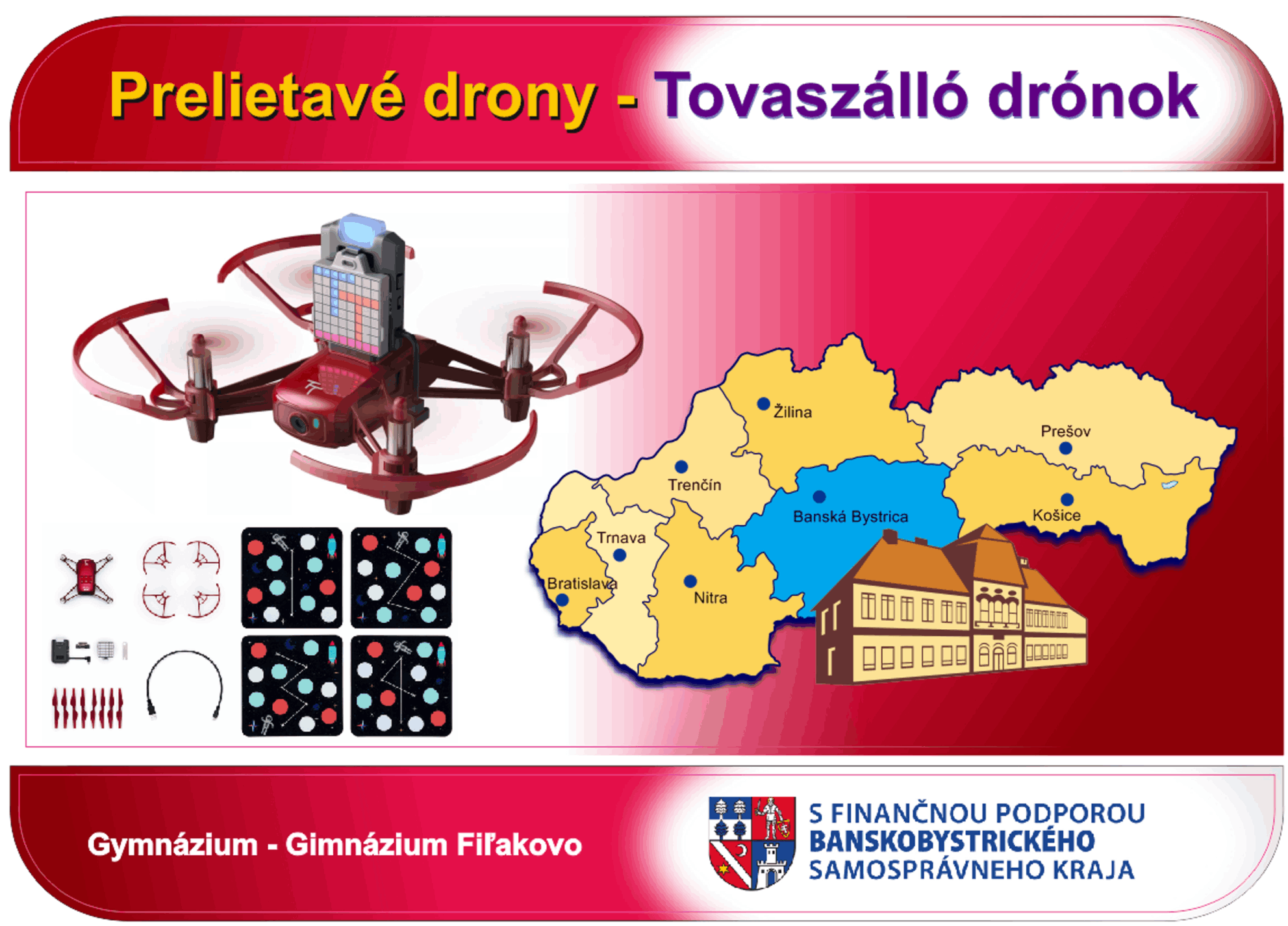 Prelietavé drony - Tovaszálló drónok

Žilina

Prešov

Trenčín

Banská Bystrica

Košice

Trnava

Bratislava

Nitra

Gymnázium - Gimnázium Fiľakovo

S FINANČNOU PODPOROU
BANSKOBYSTRICKÉHO
SAMOSPRÁVNEHO KRAJA